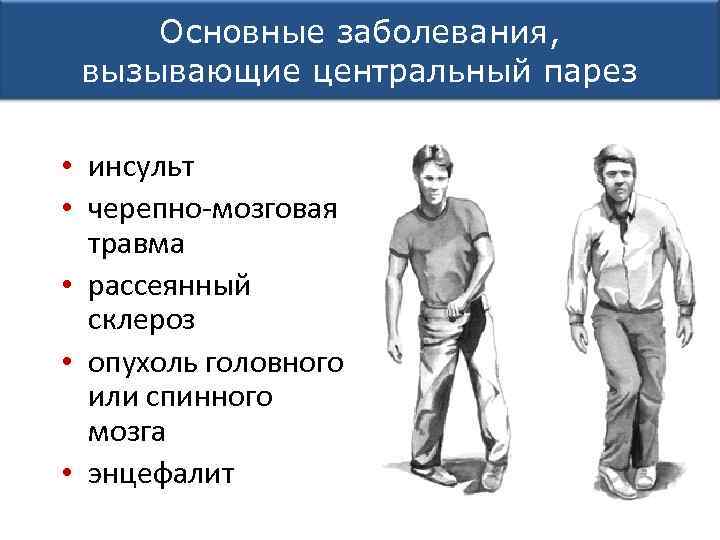 Основные заболевания, вызывающие центральный парез

• инсульт
• черепно-мозговая травма
• рассеянный склероз
• опухоль головного или спинного мозга
• энцефалит